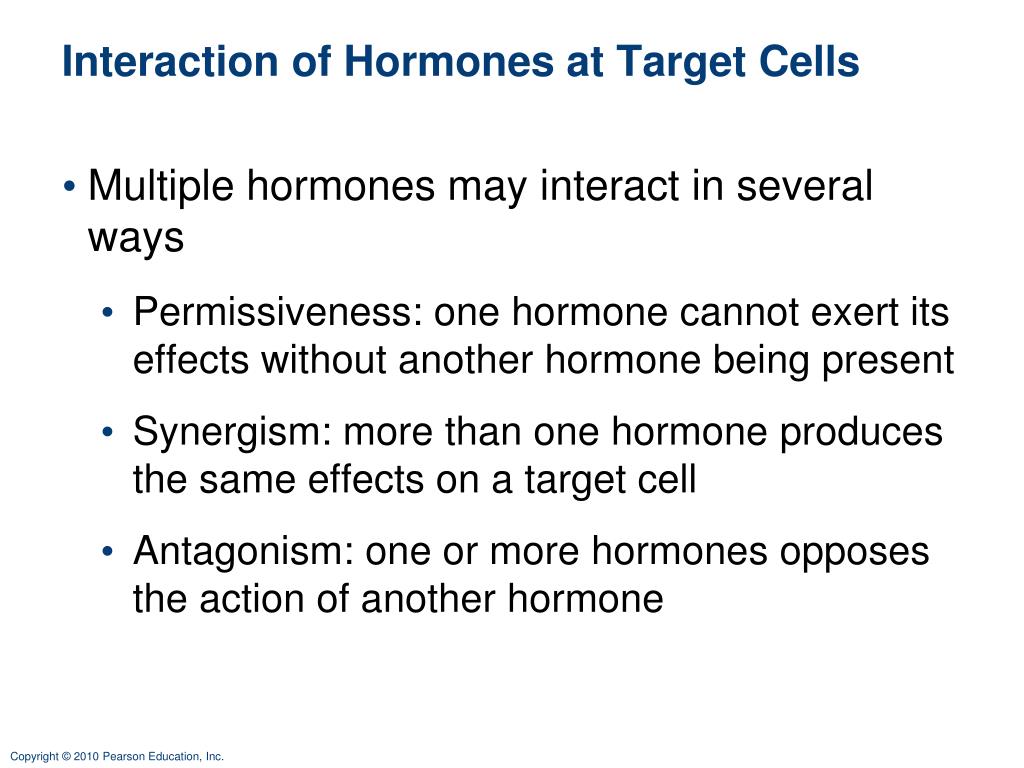 Interaction of Hormones at Target Cells

• Multiple hormones may interact in several ways

• Permissiveness: one hormone cannot exert its effects without another hormone being present

• Synergism: more than one hormone produces the same effects on a target cell

• Antagonism: one or more hormones opposes the action of another hormone

Copyright © 2010 Pearson Education, Inc.